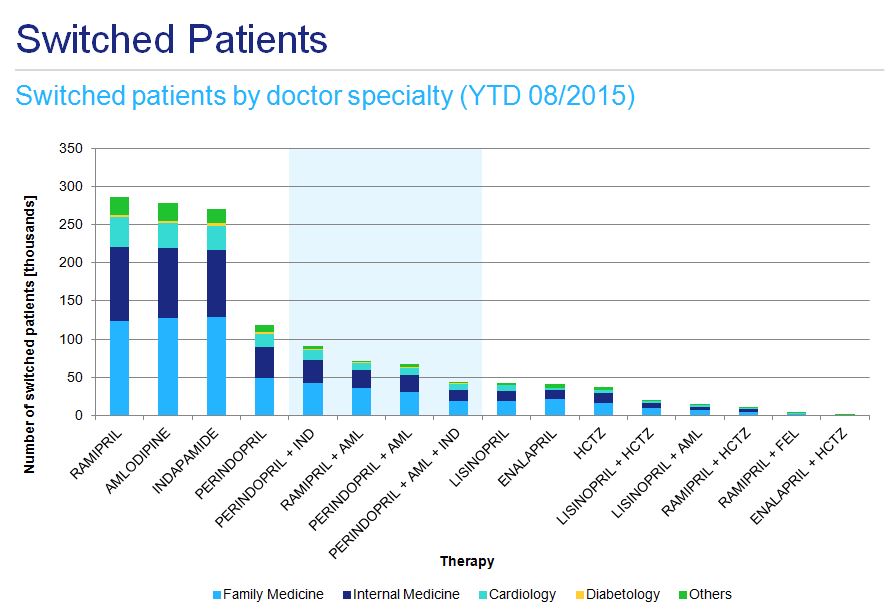 Switched Patients

Switched patients by doctor specialty (YTD 08/2015)

Number of switched patients [thousands]

350
300
250
200
150
100
50
0

RAMIPRIL
AMLODIPINE
INDAPAMIDE
PERINDOPRIL
PERINDOPRIL + IND
RAMIPRIL + AML
PERINDOPRIL + AML
PERINDOPRIL + AML + IND
LISINOPRIL
ENALAPRIL
HCTZ
LISINOPRIL + HCTZ
LISINOPRIL + AML
RAMIPRIL + HCTZ
RAMIPRIL + FEL
ENALAPRIL + HCTZ

Therapy

Family Medicine
Internal Medicine
Cardiology
Diabetology
Others